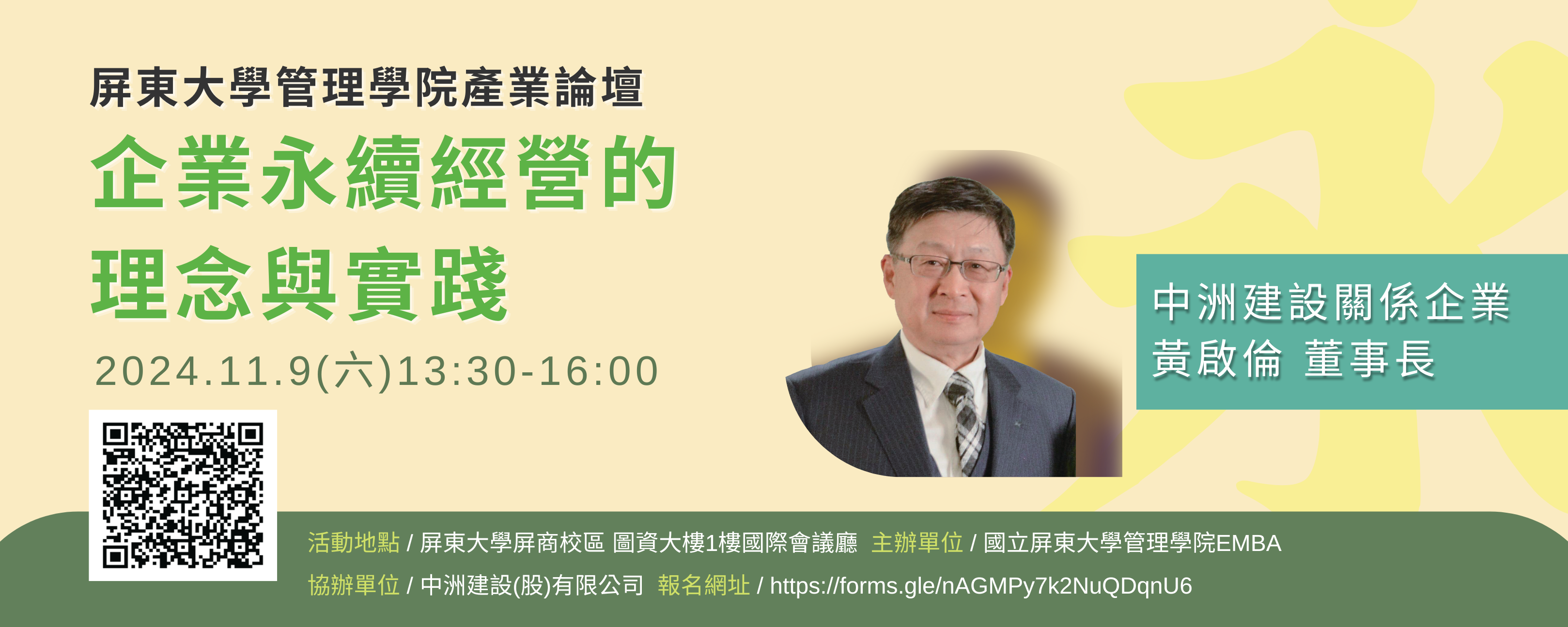 屏東大學管理學院產業論壇

企業永續經營的理念與實踐

2024.11.9(六)13:30-16:00

中洲建設關係企業
黃啟倫 董事長

活動地點 / 屏東大學屏商校區 圖資大樓1樓國際會議廳 主辦單位 / 國立屏東大學管理學院EMBA
協辦單位 / 中洲建設(股)有限公司 報名網址 / https://forms.gle/nAGMPy7k2NuQDqnU6